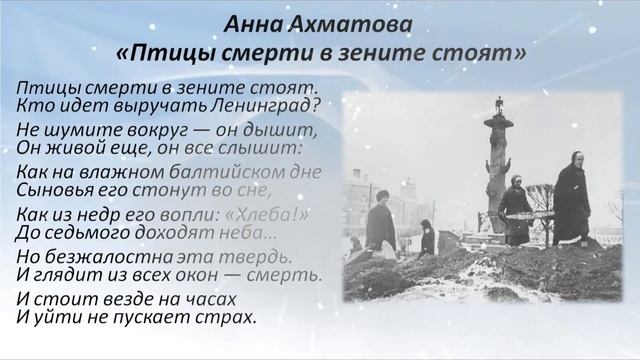 Анна Ахматова
«Птицы смерти в зените стоят»

Птицы смерти в зените стоят.
Кто идет выручать Ленинград?

Не шумите вокруг — он дышит,
Он живой еще, он все слышит:

Как на влажном балтийском дне
Сыновья его стонут во сне,

Как из недр его вопли: «Хлеба!»
До седьмого доходят неба...

Но безжалостна эта твердь.
И глядит из всех окон — смерть.

И стоит везде на часах
И уйти не пускает страх.